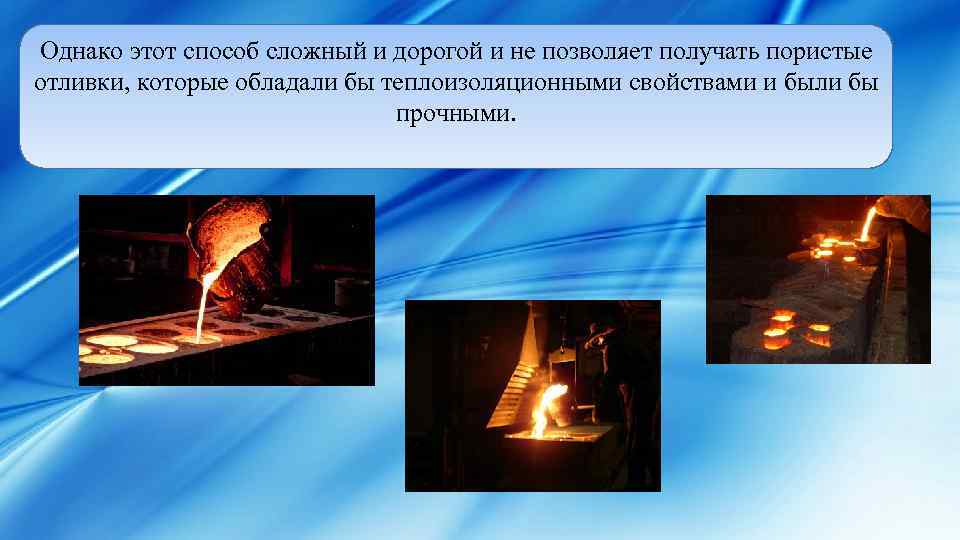 Однако этот способ сложный и дорогой и не позволяет получать пористые отливки, которые обладали бы теплоизоляционными свойствами и были бы прочными.